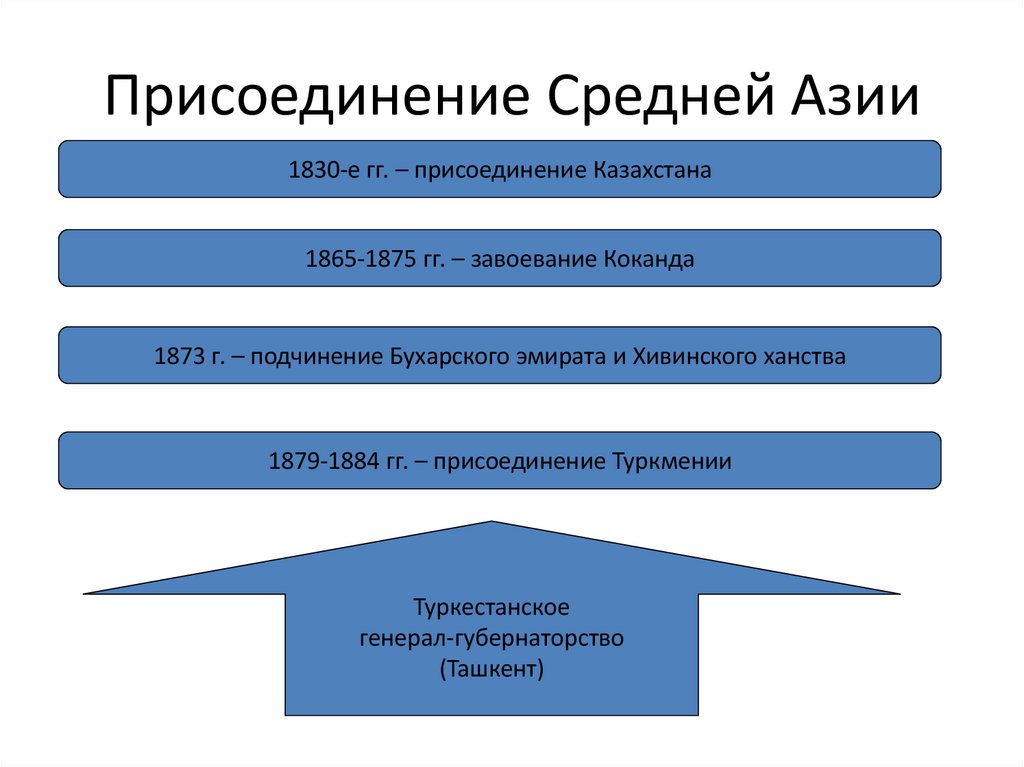 Присоединение Средней Азии

1830-е гг. – присоединение Казахстана

1865-1875 гг. – завоевание Коканда

1873 г. – подчинение Бухарского эмирата и Хивинского ханства

1879-1884 гг. – присоединение Туркмении

Туркестанское генерал-губернаторство (Ташкент)